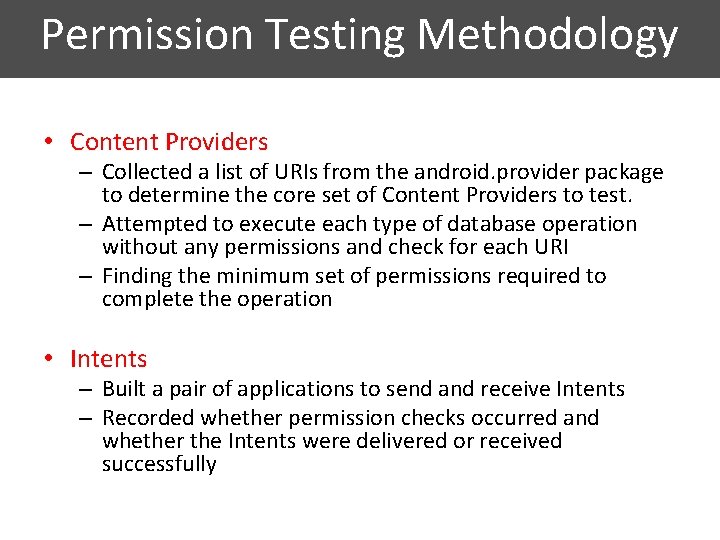 Permission Testing Methodology

• Content Providers
– Collected a list of URIs from the android.provider package to determine the core set of Content Providers to test.
– Attempted to execute each type of database operation without any permissions and check for each URI
– Finding the minimum set of permissions required to complete the operation

• Intents
– Built a pair of applications to send and receive Intents
– Recorded whether permission checks occurred and whether the Intents were delivered or received successfully